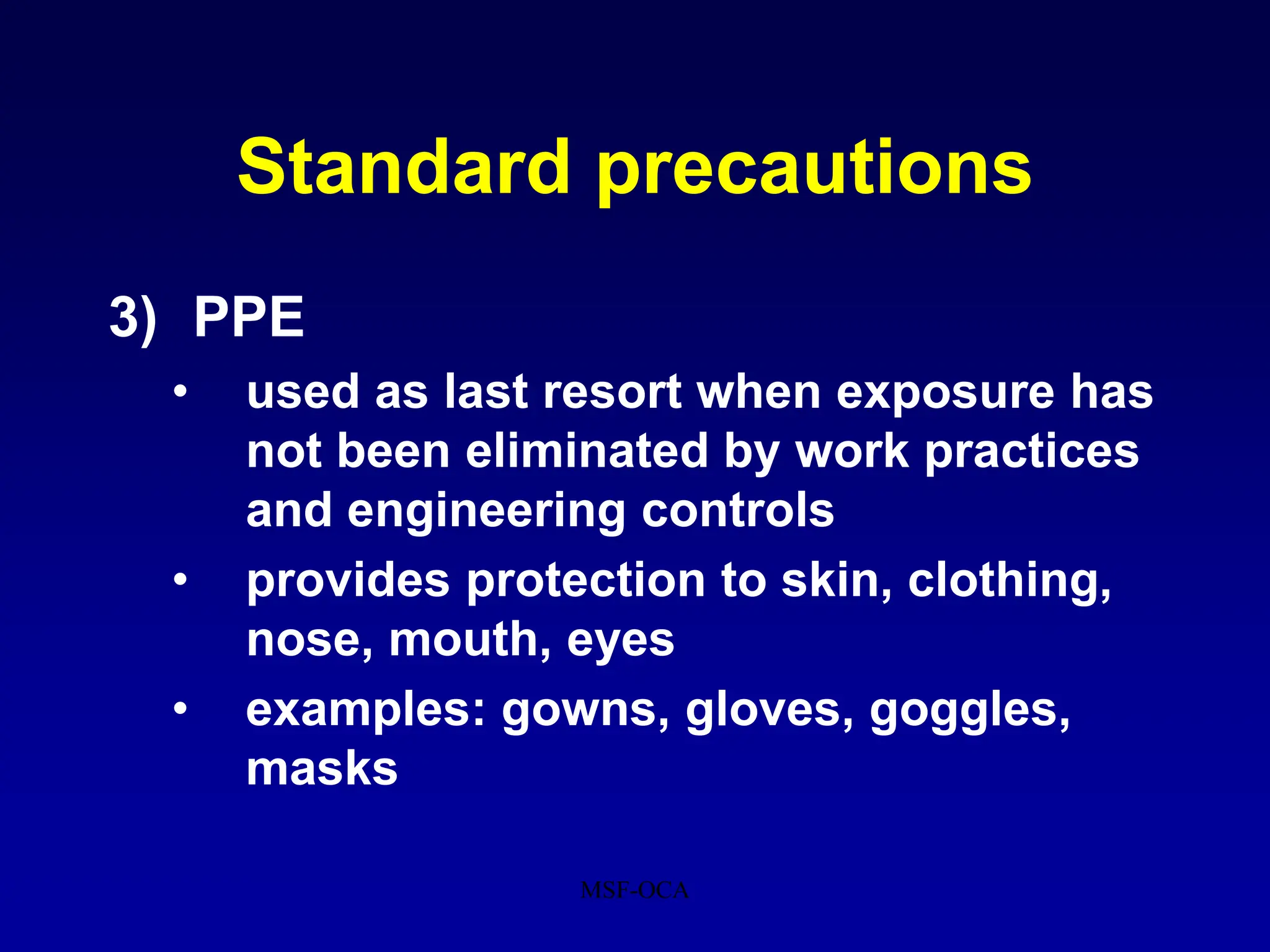 Standard precautions

3) PPE

• used as last resort when exposure has not been eliminated by work practices and engineering controls

• provides protection to skin, clothing, nose, mouth, eyes

• examples: gowns, gloves, goggles, masks

MSF-OCA